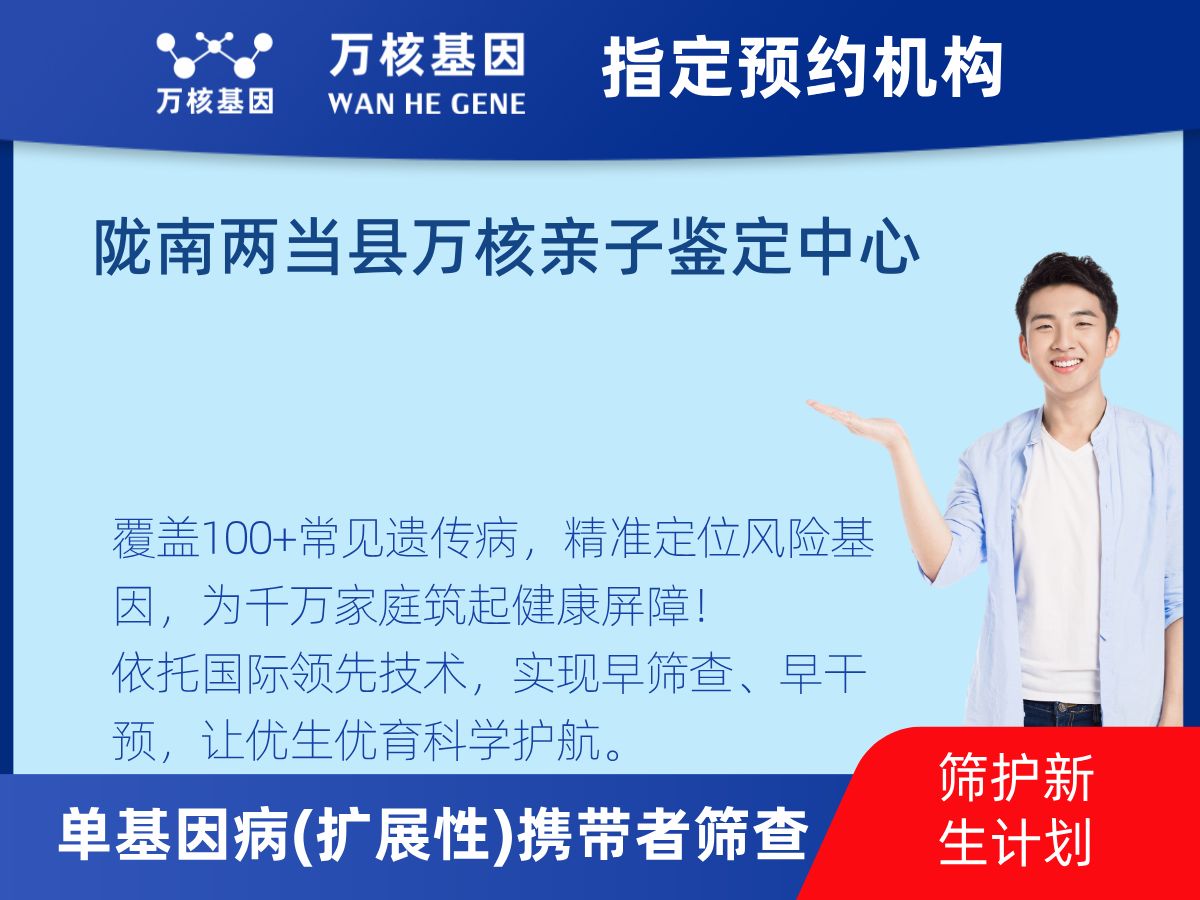 万核基因

万核基因
WAN HE GENE

指定预约机构

陇南两当县万核亲子鉴定中心

覆盖100+常见遗传病，精准定位风险基因，为千万家庭筑起健康屏障！
依托国际领先技术，实现早筛查、早干预，让优生优育科学护航。

单基因病(扩展性)携带者筛查

筛护新生计划